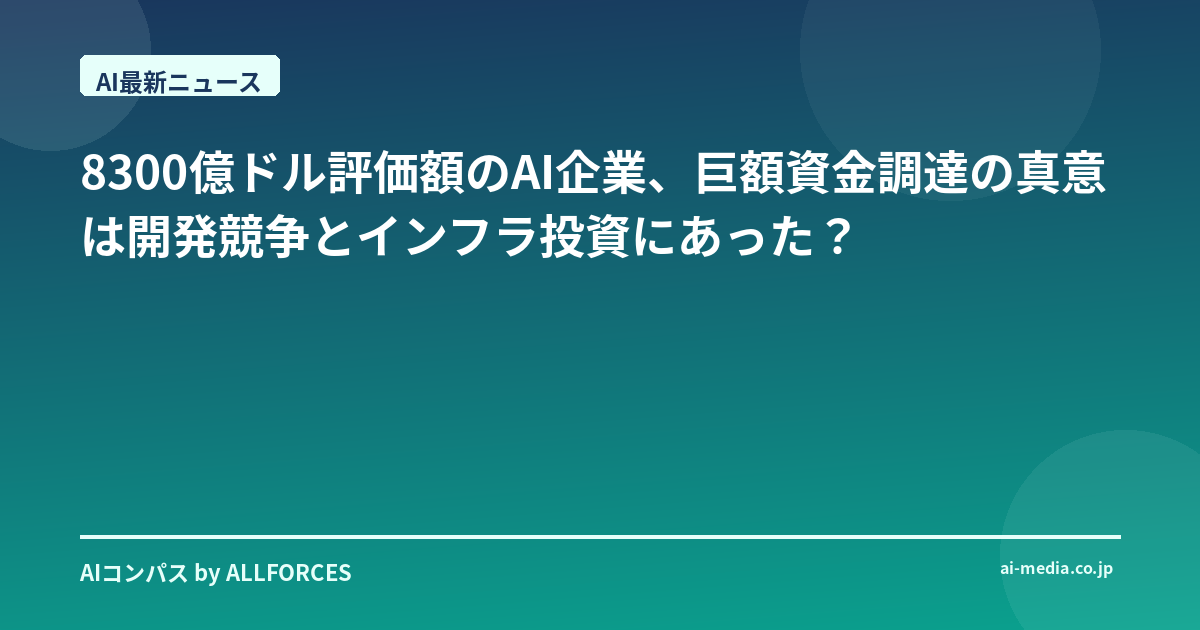 AI最新ニュース

8300億ドル評価額のAI企業、巨額資金調達の真意は開発競争とインフラ投資にあった？

AIコンパス by ALLFORCES

ai-media.co.jp